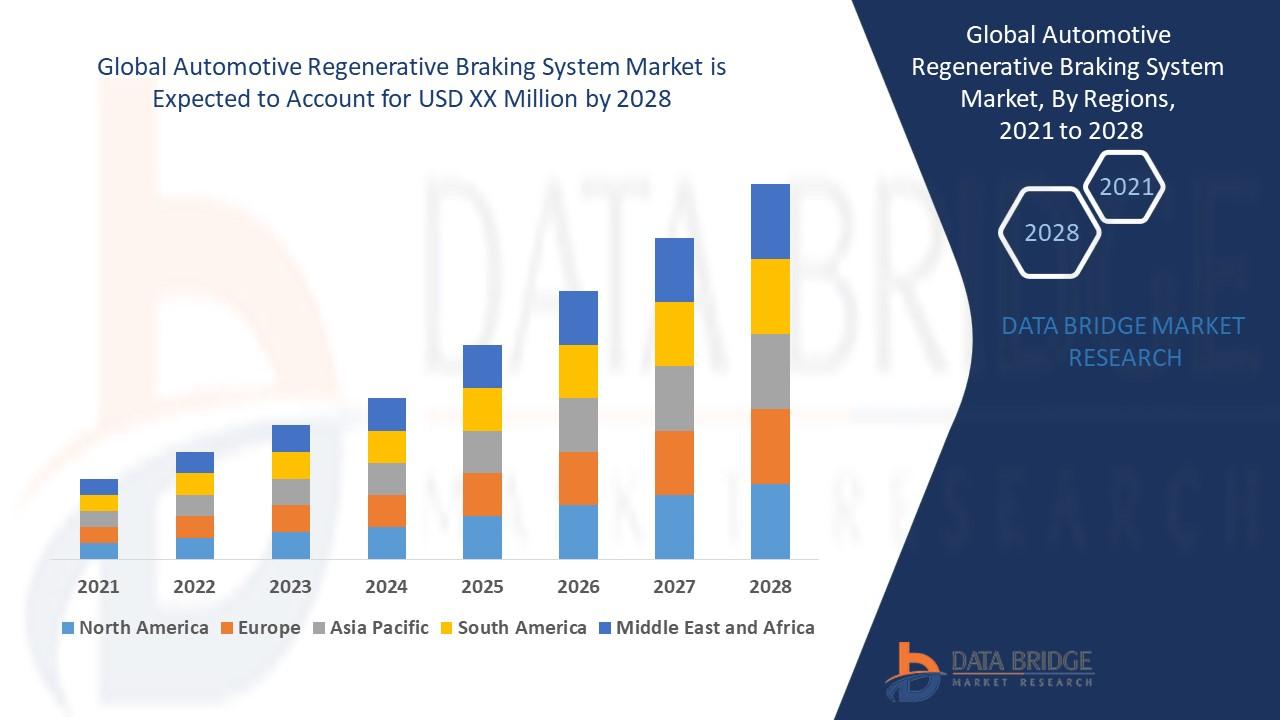 Global Automotive Regenerative Braking System Market is Expected to Account for USD XX Million by 2028

2021 2022 2023 2024 2025 2026 2027 2028

North America Europe Asia Pacific South America Middle East and Africa

Global Automotive Regenerative Braking System Market, By Regions, 2021 to 2028

2021

2028

DATA BRIDGE MARKET RESEARCH

DATA BRIDGE
MARKET RESEARCH